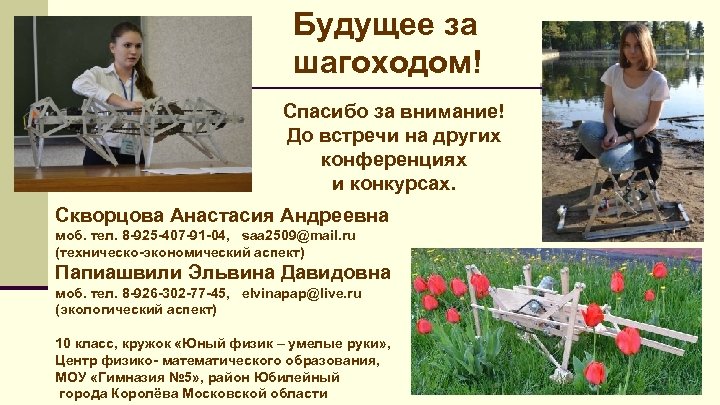 Будущее за шагоходом!

Спасибо за внимание! До встречи на других конференциях и конкурсах.

Скворцова Анастасия Андреевна
моб. тел. 8-925-407-91-04, saa2509@mail.ru
(техническо-экономический аспект)
Папиашвили Эльвина Давидовна
моб. тел. 8-926-302-77-45, elvinapap@live.ru
(экологический аспект)

10 класс, кружок «Юный физик – умелые руки», Центр физико- математического образования, МОУ «Гимназия №5», район Юбилейный города Королёва Московской области